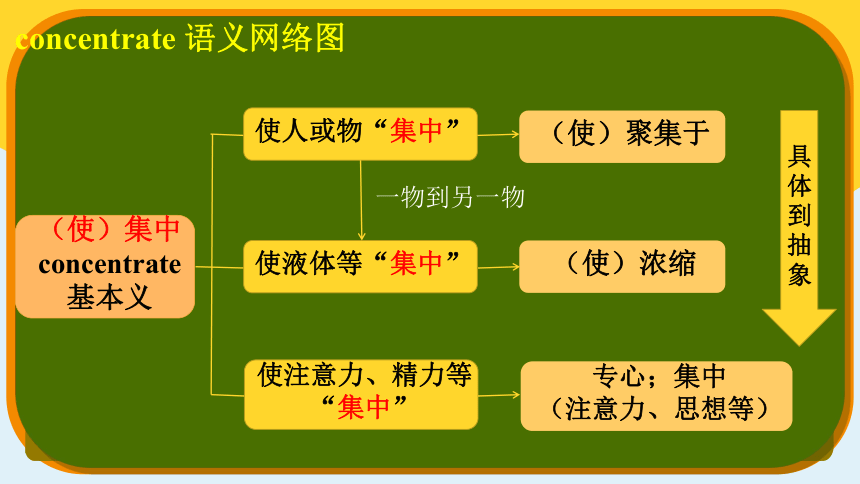 concentrate 语义网络图

（使）集中
concentrate
基本义

使人或物“集中”

（使）聚集于

一物到另一物

使液体等“集中”

（使）浓缩

使注意力、精力等“集中”

专心；集中
（注意力、思想等）

具体到抽象